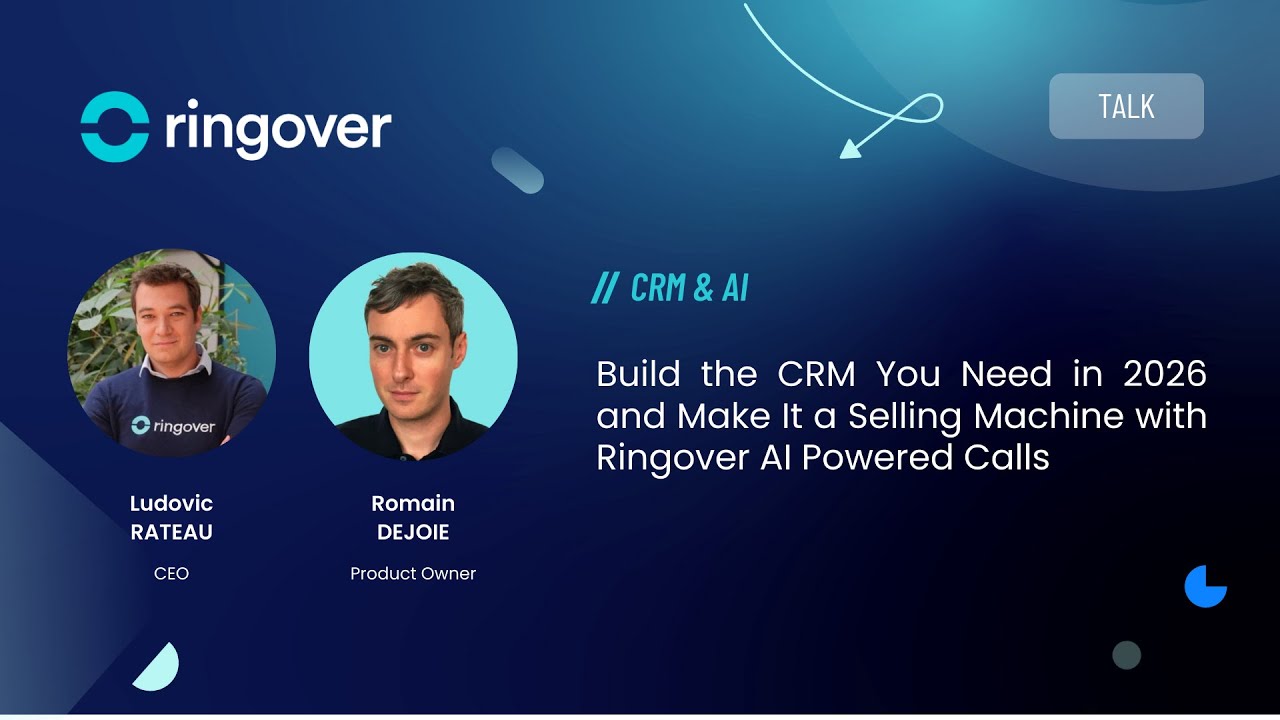 ringover

TALK

ringover

Ludovic
RATEAU

CEO

Romain
DEJOIE

Product Owner

// CRM & AI

Build the CRM You Need in 2026 and Make It a Selling Machine with Ringover AI Powered Calls